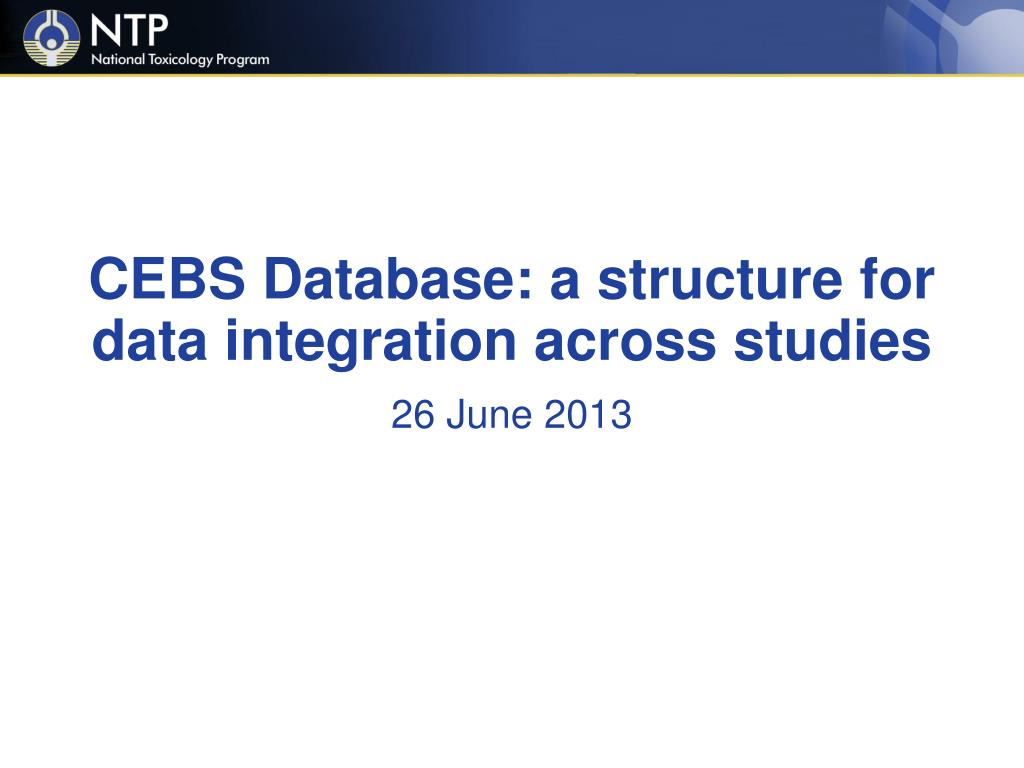 NTP
National Toxicology Program

CEBS Database: a structure for data integration across studies

26 June 2013